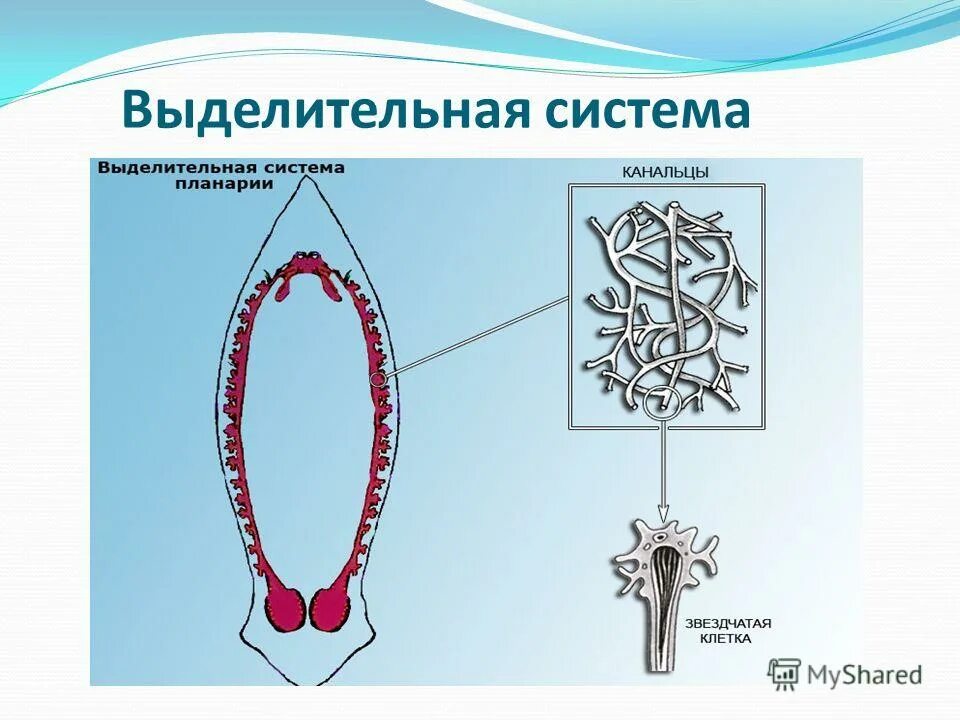 Выделительная система

Выделительная система планарии

КАНАЛЬЦЫ

ЗВЕЗДЧАТАЯ КЛЕТКА

MyShared